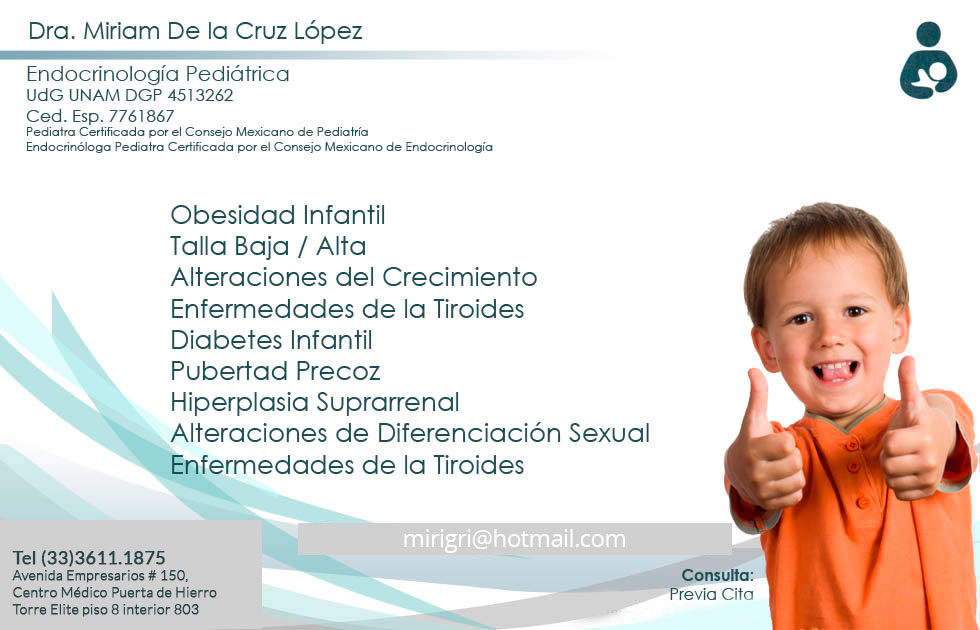 Dra. Miriam De la Cruz López

Endocrinología Pediátrica
UdG UNAM DGP 4513262
Ced. Esp. 7761867
Pediatra Certificada por el Consejo Mexicano de Pediatría
Endocrinóloga Pediatra Certificada por el Consejo Mexicano de Endocrinología

Obesidad Infantil
Talla Baja / Alta
Alteraciones del Crecimiento
Enfermedades de la Tiroides
Diabetes Infantil
Pubertad Precoz
Hiperplasia Suprarrenal
Alteraciones de Diferenciación Sexual
Enfermedades de la Tiroides

mirigri@hotmail.com

Tel (33)3611.1875
Avenida Empresarios # 150,
Centro Médico Puerta de Hierro
Torre Elite piso 8 interior 803

Consulta:
Previa Cita